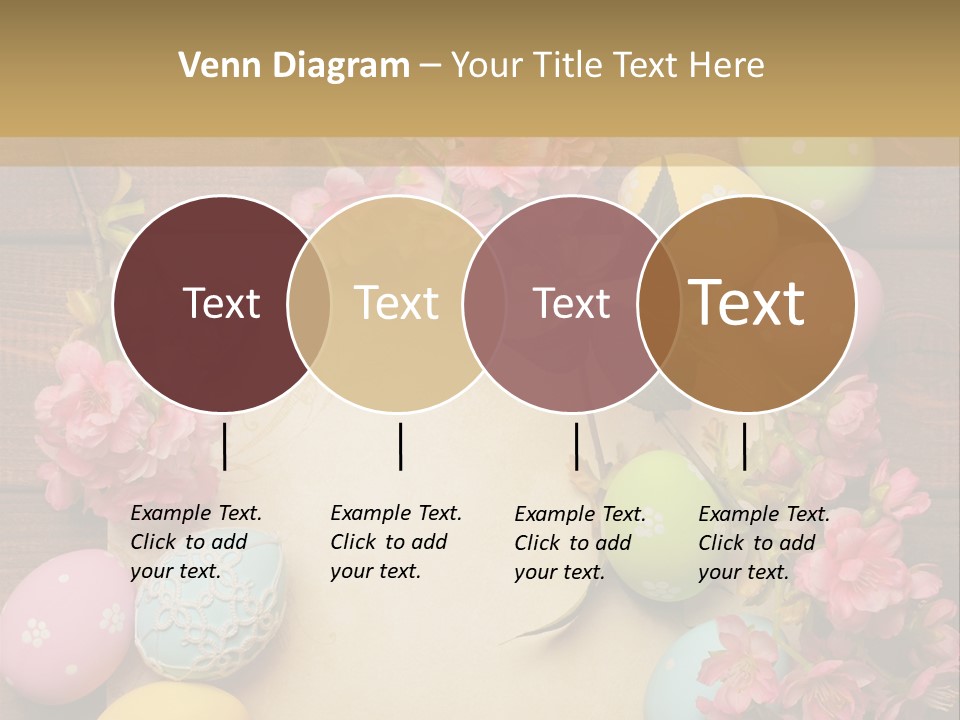 Venn Diagram – Your Title Text Here

Text

Text

Text

Text

Example Text. Click to add your text.

Example Text. Click to add your text.

Example Text. Click to add your text.

Example Text. Click to add your text.